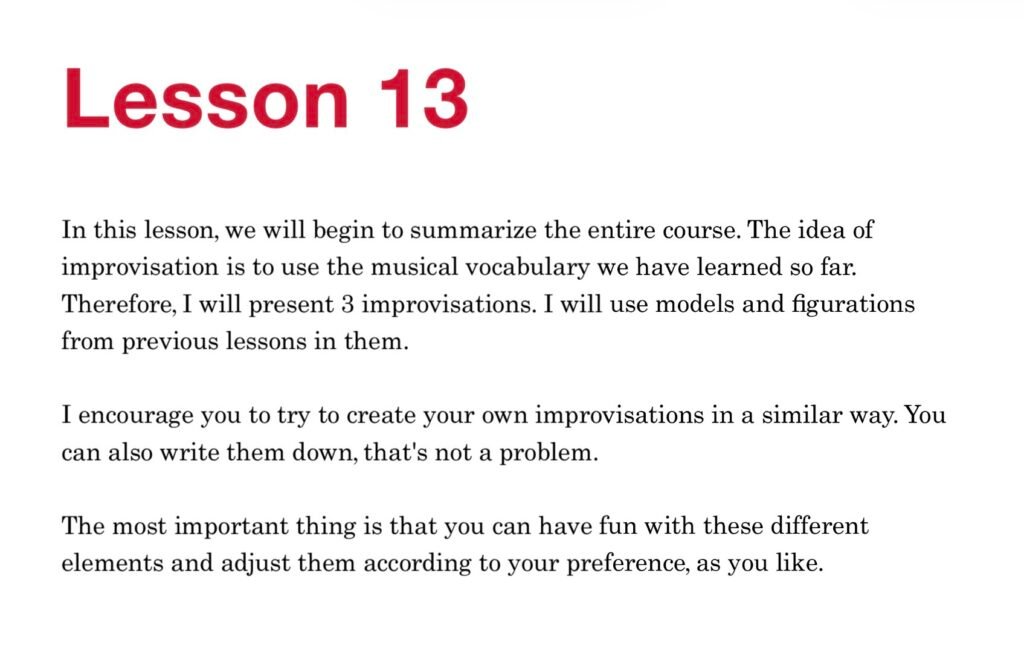 Lesson 13

In this lesson, we will begin to summarize the entire course. The idea of improvisation is to use the musical vocabulary we have learned so far. Therefore, I will present 3 improvisations. I will use models and figurations from previous lessons in them.

I encourage you to try to create your own improvisations in a similar way. You can also write them down, that's not a problem.

The most important thing is that you can have fun with these different elements and adjust them according to your preference, as you like.